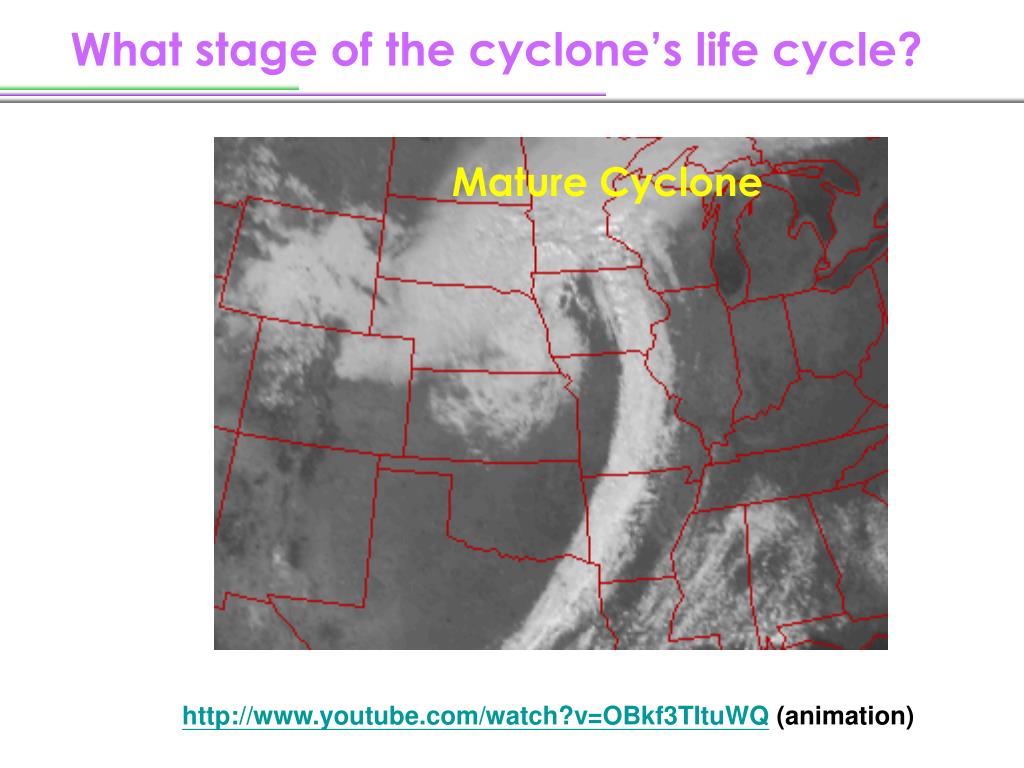 What stage of the cyclone's life cycle?

Mature Cyclone

http://www.youtube.com/watch?v=OBkf3TItuWQ (animation)